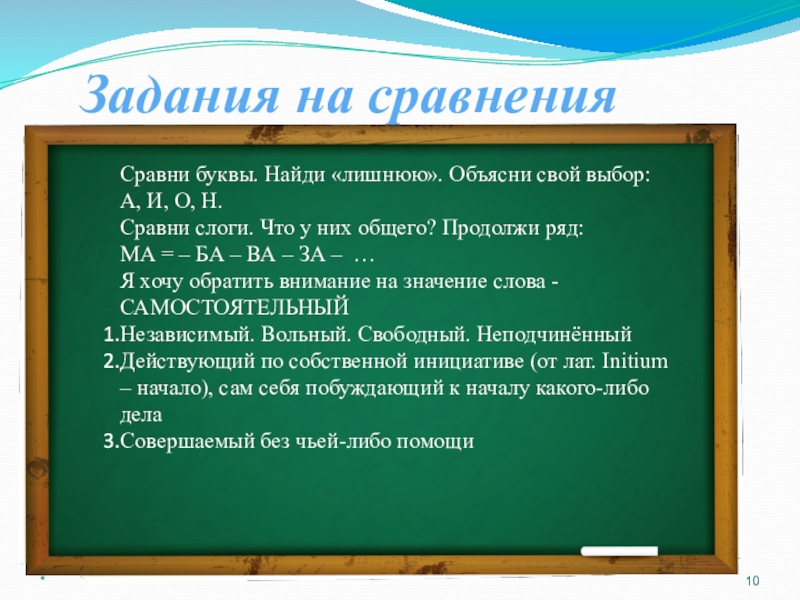 Задания на сравнения

Сравни буквы. Найди «лишнюю». Объясни свой выбор: А, И, О, Н.

Сравни слоги. Что у них общего? Продолжи ряд: МА = – БА – ВА – ЗА – …

Я хочу обратить внимание на значение слова - САМОСТОЯТЕЛЬНЫЙ

1.Независимый. Вольный. Свободный. Неподчинённый

2.Действующий по собственной инициативе (от лат. Initium – начало), сам себя побуждающий к началу какого-либо дела

3.Совершаемый без чьей-либо помощи

*

10